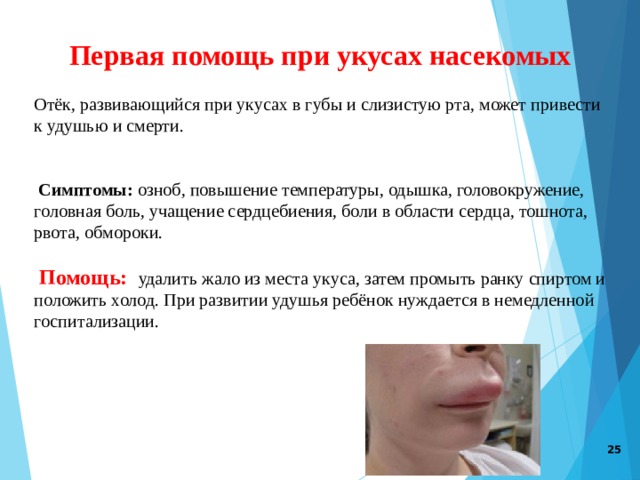 Первая помощь при укусах насекомых

Отёк, развивающийся при укусах в губы и слизистую рта, может привести к удушью и смерти.

Симптомы: озноб, повышение температуры, одышка, головокружение, головная боль, учащение сердцебиения, боли в области сердца, тошнота, рвота, обмороки.

Помощь: удалить жало из места укуса, затем промыть ранку спиртом и положить холод. При развитии удушья ребёнок нуждается в немедленной госпитализации.

25